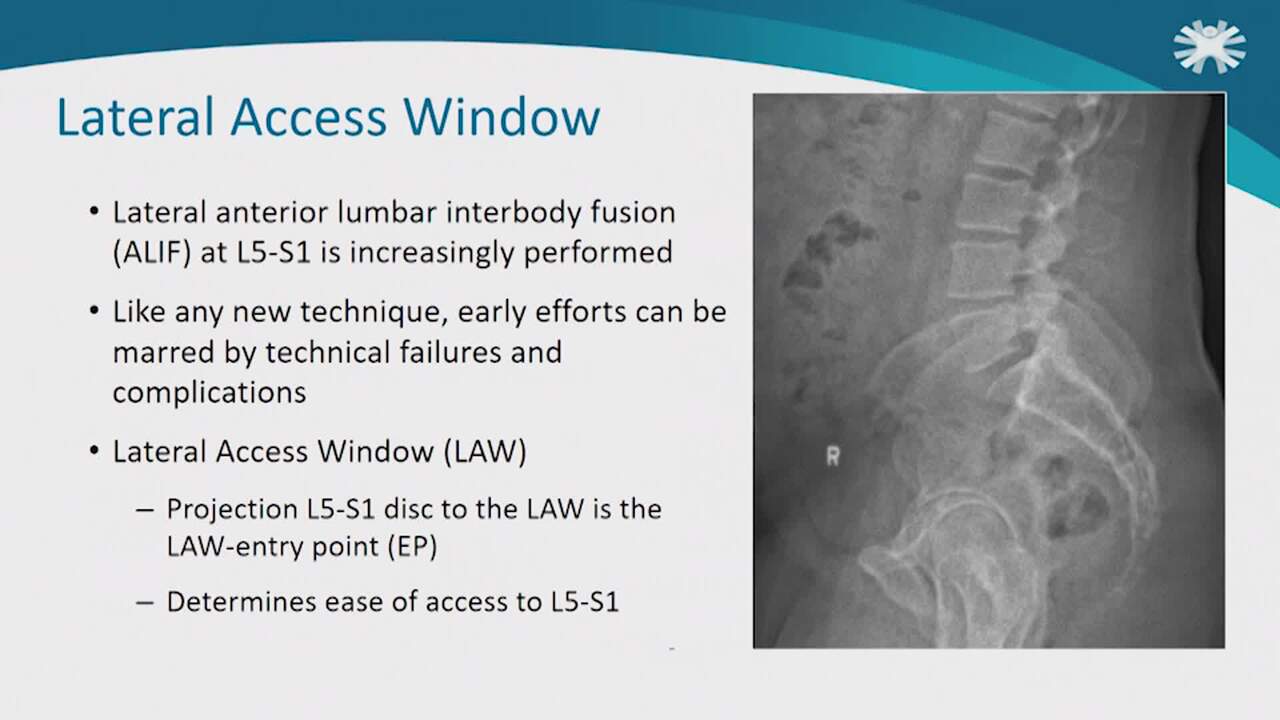 Lateral Access Window

• Lateral anterior lumbar interbody fusion (ALIF) at L5-S1 is increasingly performed

• Like any new technique, early efforts can be marred by technical failures and complications

• Lateral Access Window (LAW)

– Projection L5-S1 disc to the LAW is the LAW-entry point (EP)

– Determines ease of access to L5-S1

R